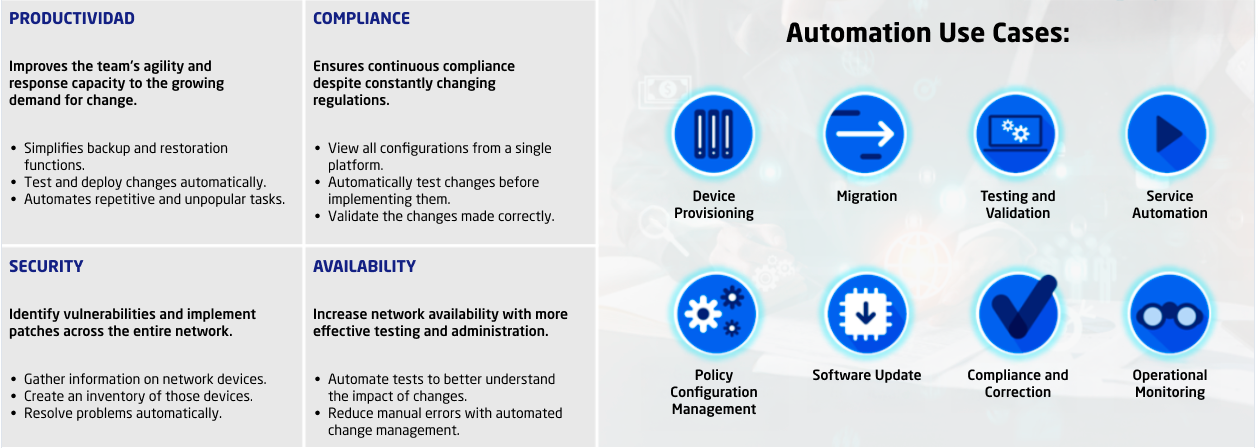 PRODUCTIVIDAD

Improves the team's agility and response capacity to the growing demand for change.

• Simplifies backup and restoration functions.
• Test and deploy changes automatically.
• Automates repetitive and unpopular tasks.

COMPLIANCE

Ensures continuous compliance despite constantly changing regulations.

• View all configurations from a single platform.
• Automatically test changes before implementing them.
• Validate the changes made correctly.

SECURITY

Identify vulnerabilities and implement patches across the entire network.

• Gather information on network devices.
• Create an inventory of those devices.
• Resolve problems automatically.

AVAILABILITY

Increase network availability with more effective testing and administration.

• Automate tests to better understand the impact of changes.
• Reduce manual errors with automated change management.

Automation Use Cases:

Device Provisioning

Migration

Testing and Validation

Service Automation

Policy Configuration Management

Software Update

Compliance and Correction

Operational Monitoring